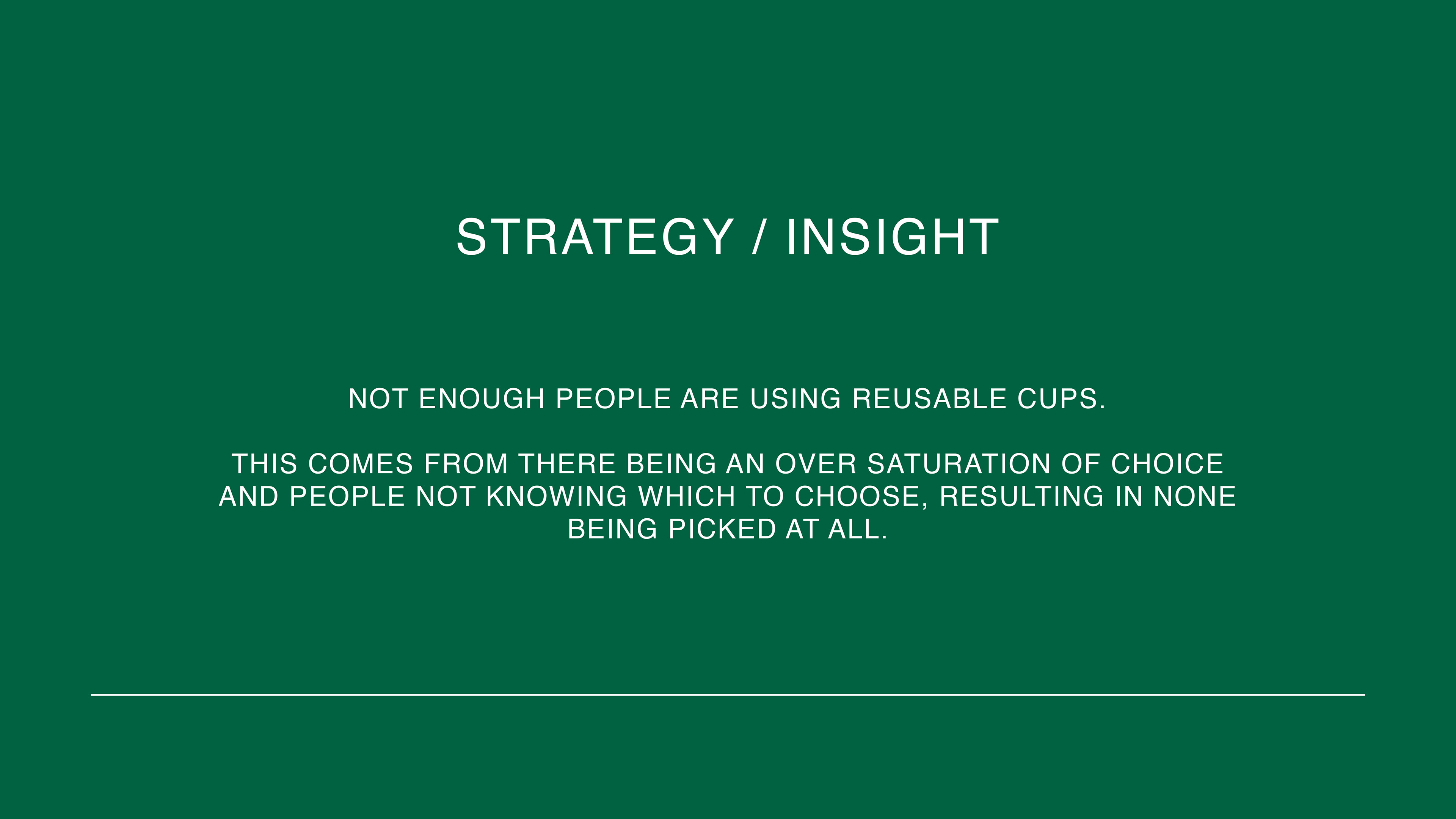 STRATEGY / INSIGHT

NOT ENOUGH PEOPLE ARE USING REUSABLE CUPS.

THIS COMES FROM THERE BEING AN OVER SATURATION OF CHOICE AND PEOPLE NOT KNOWING WHICH TO CHOOSE, RESULTING IN NONE BEING PICKED AT ALL.